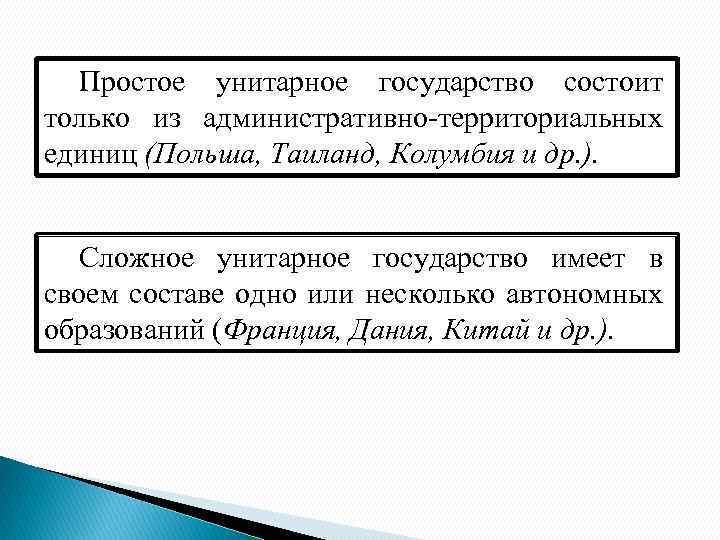 Простое унитарное государство состоит только из административно-территориальных единиц (Польша, Таиланд, Колумбия и др.).

Сложное унитарное государство имеет в своем составе одно или несколько автономных образований (Франция, Дания, Китай и др.).